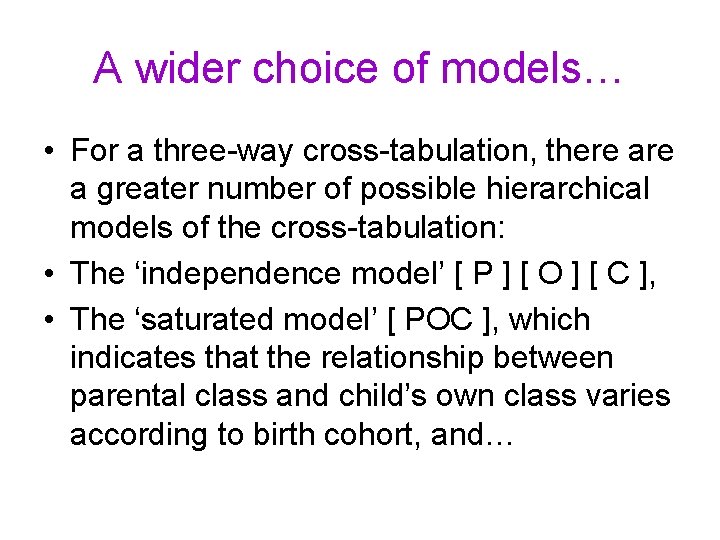 A wider choice of models…

• For a three-way cross-tabulation, there are a greater number of possible hierarchical models of the cross-tabulation:
• The ‘independence model’ [ P ] [ O ] [ C ],
• The ‘saturated model’ [ POC ], which indicates that the relationship between parental class and child’s own class varies according to birth cohort, and…